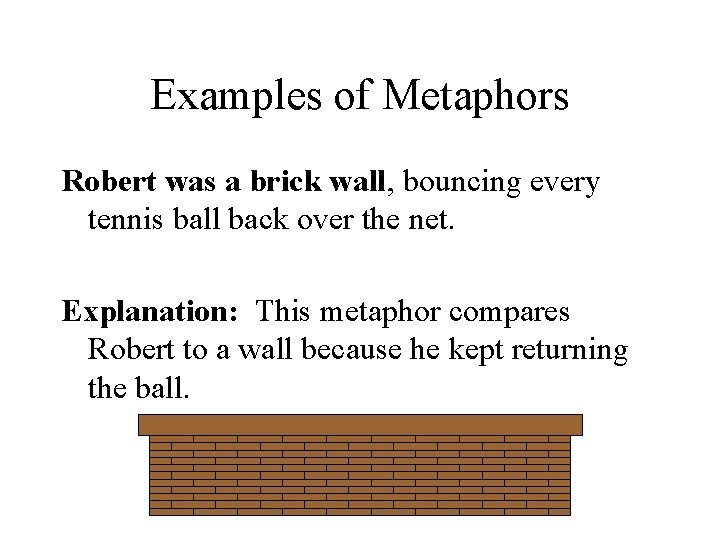 Examples of Metaphors

Robert was a brick wall, bouncing every tennis ball back over the net.

Explanation: This metaphor compares Robert to a wall because he kept returning the ball.